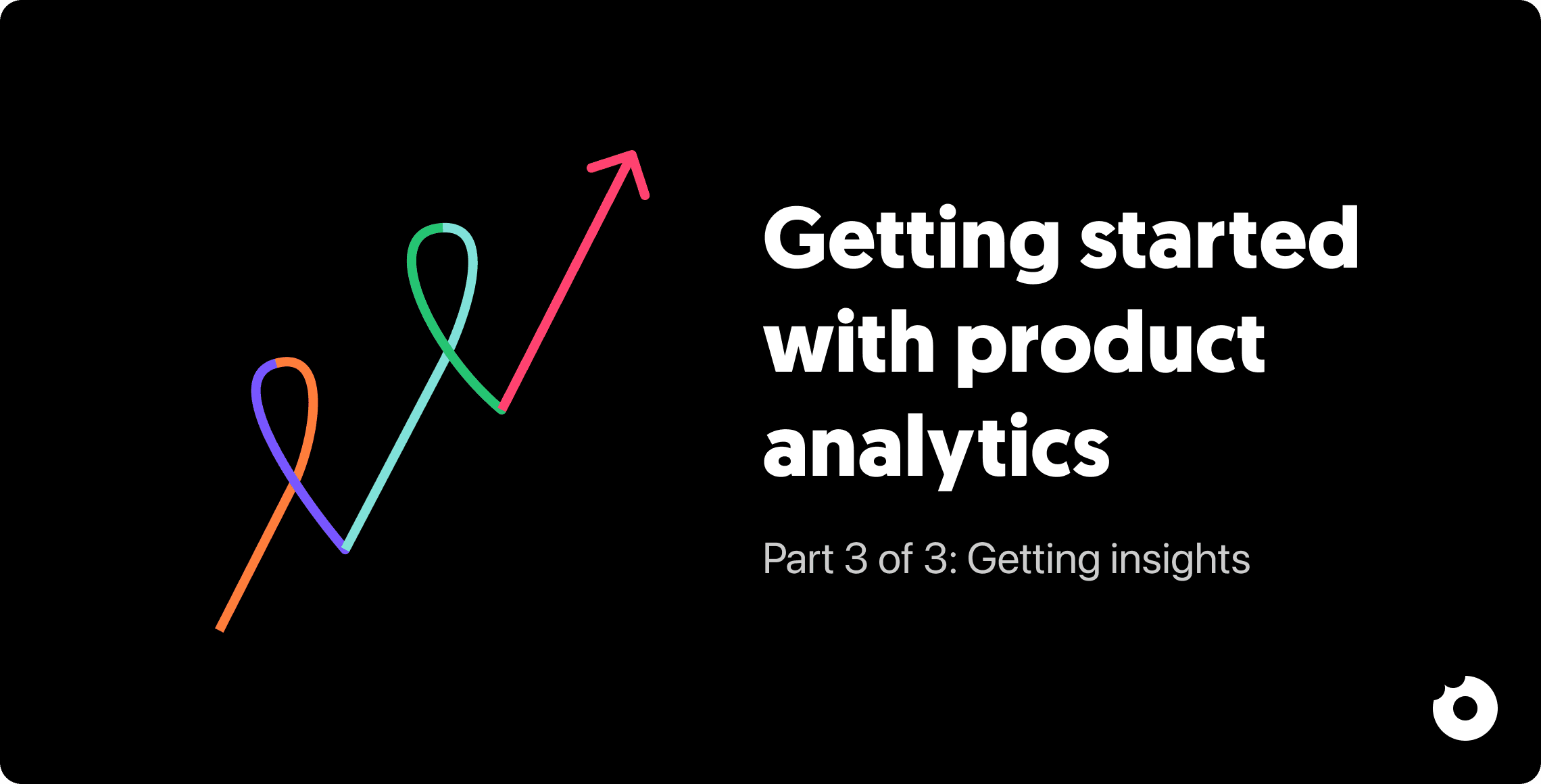 Getting started with product analytics

Part 3 of 3: Getting insights